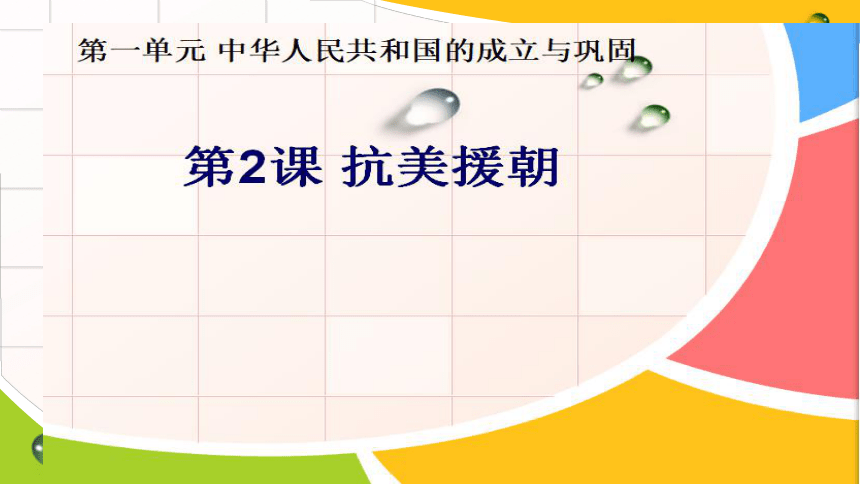 第一单元 中华人民共和国的成立与巩固

第2课 抗美援朝